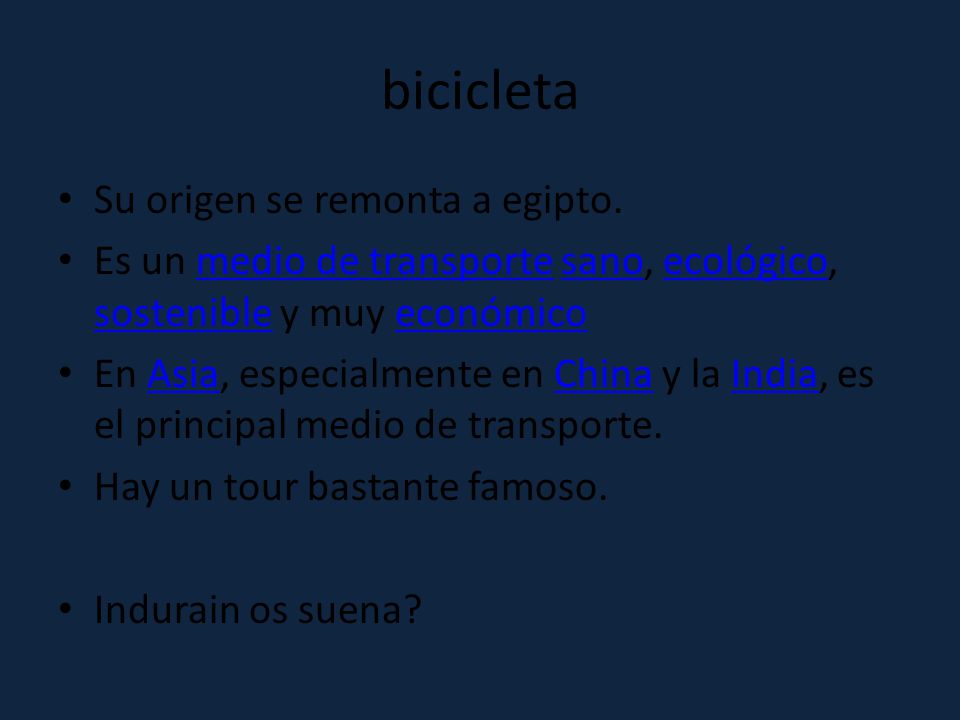 bicicleta

• Su origen se remonta a egipto.
• Es un medio de transporte sano, ecológico, sostenible y muy económico
• En Asia, especialmente en China y la India, es el principal medio de transporte.
• Hay un tour bastante famoso.

• Indurain os suena?